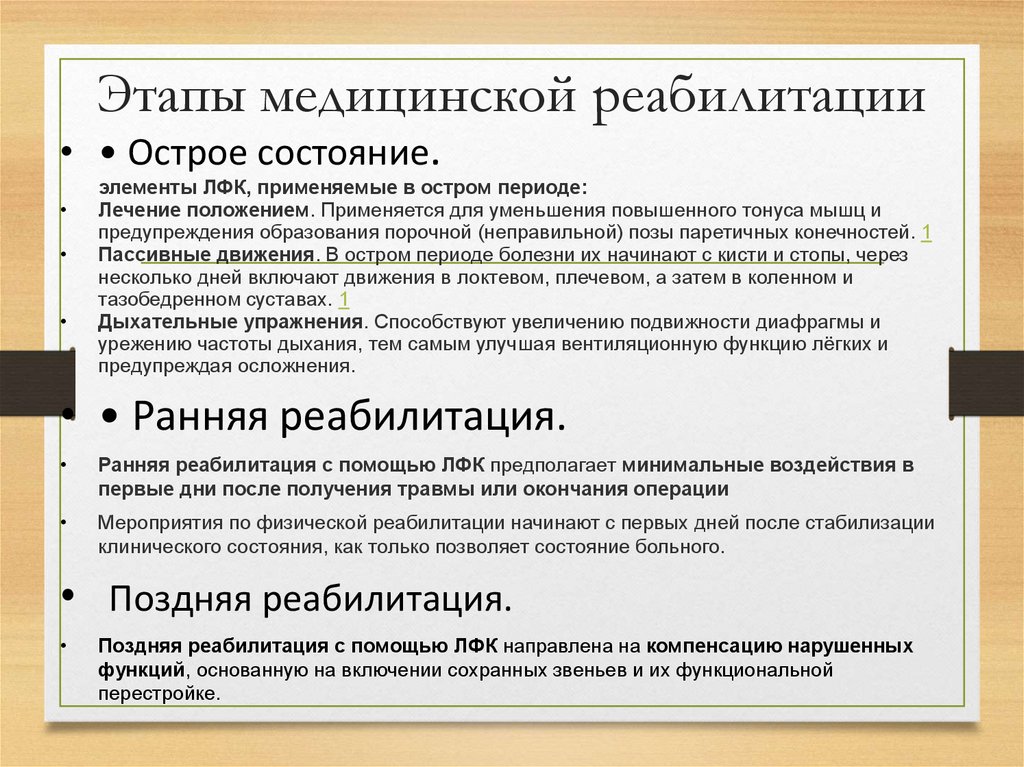 Этапы медицинской реабилитации

• • Острое состояние.

элементы ЛФК, применяемые в остром периоде:

• Лечение положением. Применяется для уменьшения повышенного тонуса мышц и предупреждения образования порочной (неправильной) позы паретичных конечностей. 1

• Пассивные движения. В остром периоде болезни их начинают с кисти и стопы, через несколько дней включают движения в локтевом, плечевом, а затем в коленном и тазобедренном суставах. 1

• Дыхательные упражнения. Способствуют увеличению подвижности диафрагмы и урежению частоты дыхания, тем самым улучшая вентиляционную функцию лёгких и предупреждая осложнения.

• • Ранняя реабилитация.

• Ранняя реабилитация с помощью ЛФК предполагает минимальные воздействия в первые дни после получения травмы или окончания операции

• Мероприятия по физической реабилитации начинают с первых дней после стабилизации клинического состояния, как только позволяет состояние больного.

• Поздняя реабилитация.

• Поздняя реабилитация с помощью ЛФК направлена на компенсацию нарушенных функций, основанную на включении сохранных звеньев и их функциональной перестройке.